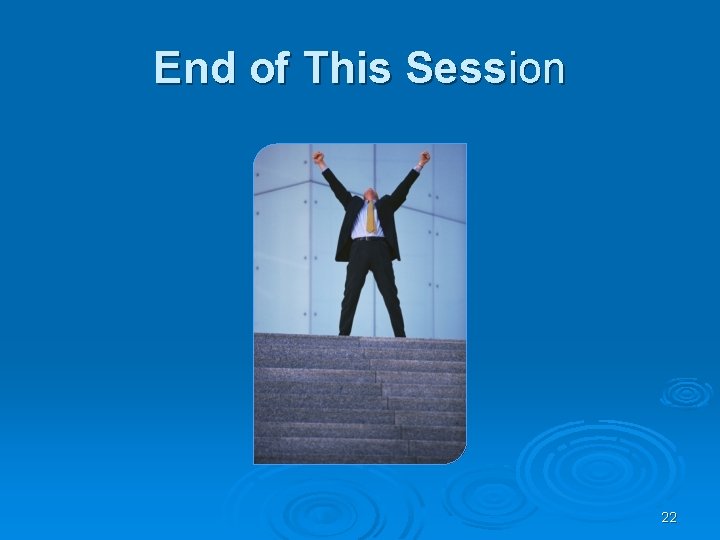 End of This Session

22